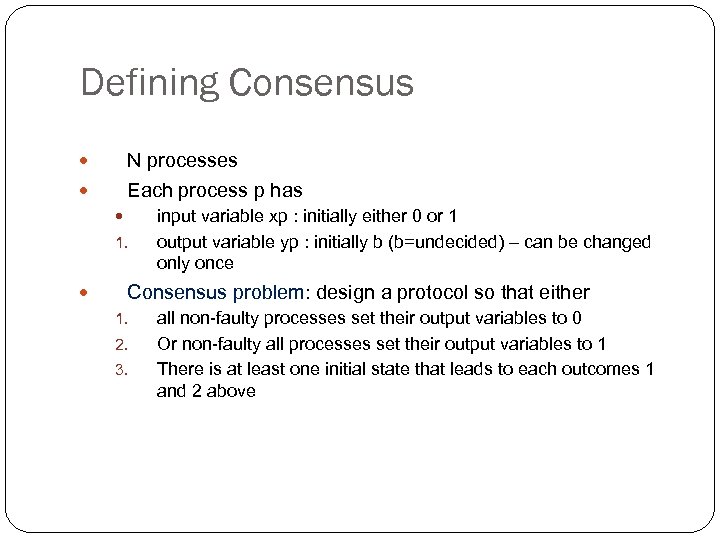 Defining Consensus

- N processes
- Each process p has
  - input variable xp : initially either 0 or 1
  1. output variable yp : initially b (b=undecided) – can be changed only once
- Consensus problem: design a protocol so that either
  1. all non-faulty processes set their output variables to 0
  2. Or non-faulty all processes set their output variables to 1
  3. There is at least one initial state that leads to each outcomes 1 and 2 above